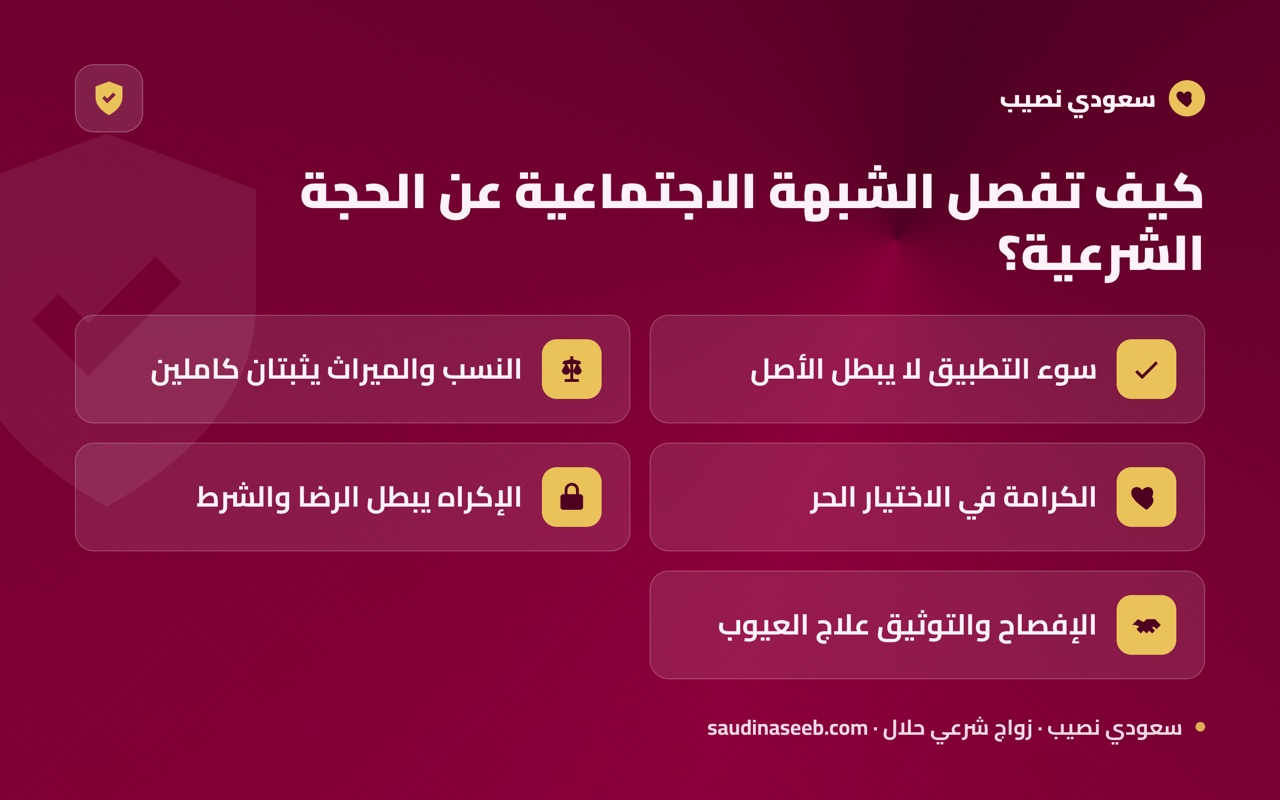 سعودي نصيب

كيف تفصل الشبهة الاجتماعية عن الحجة الشرعية؟

سوء التطبيق لا يبطل الأصل

النسب والميراث يثبتان كاملين

الكرامة في الاختيار الحر

الإكراه يبطل الرضا والشرط

الإفصاح والتوثيق علاج العيوب

سعودي نصيب · زواج شرعي حلال · saudinaseeb.com